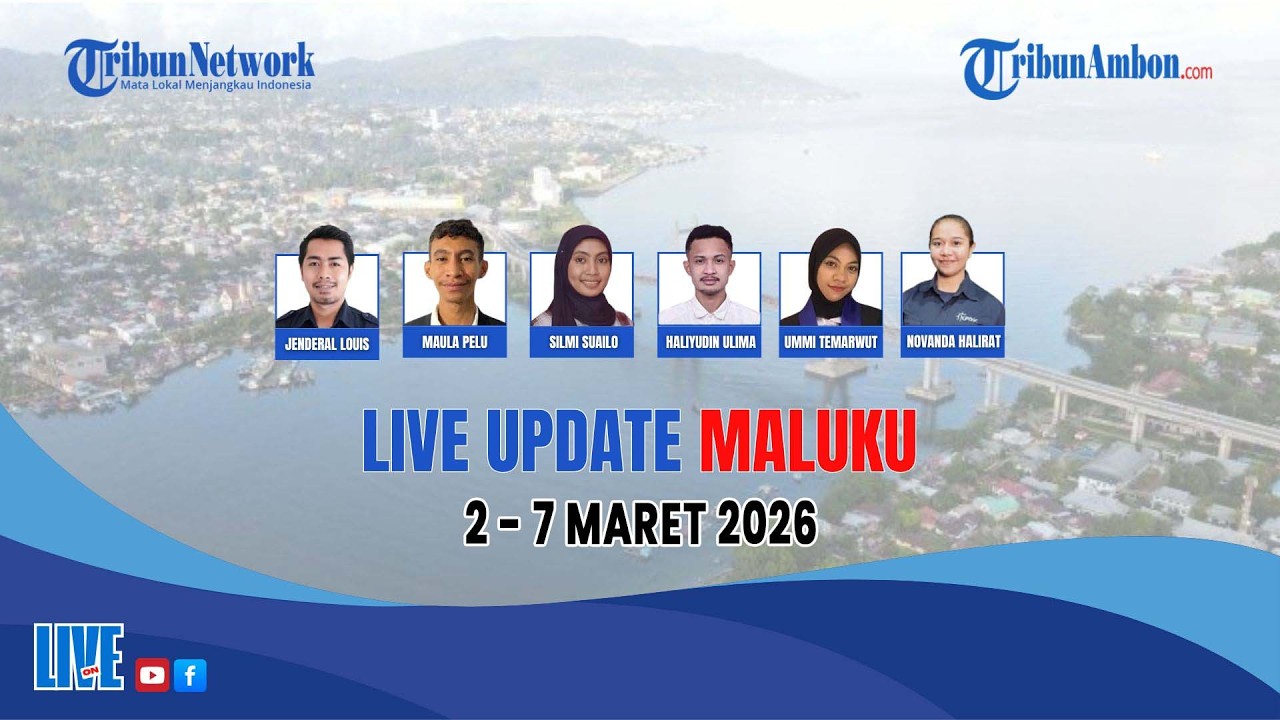 TribunNetwork
Mata Lokal Menjangkau Indonesia

TribunAmbon.com

JENDERAL LOUIS
MAULA PELU
SILMI SUAILO
HALIYUDIN ULIMA
UMMI TEMARWUT
NOVANDA HALIRAT

LIVE UPDATE MALUKU

2 - 7 MARET 2026

LIVE ON